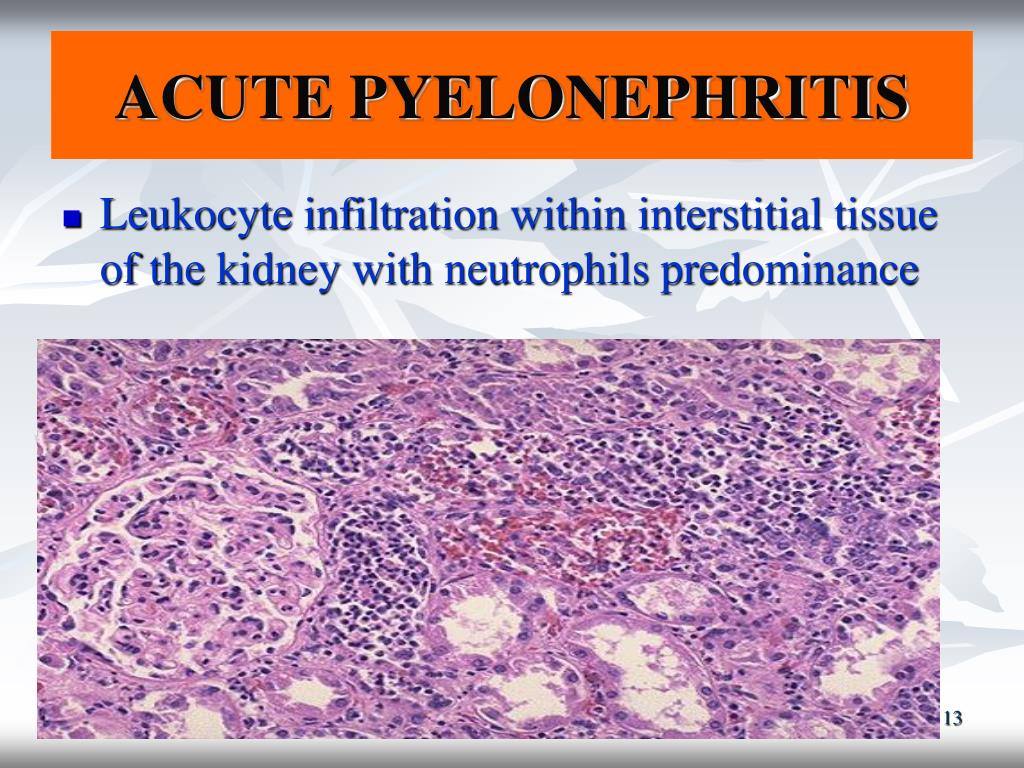 ACUTE PYELONEPHRITIS

Leukocyte infiltration within interstitial tissue of the kidney with neutrophils predominance

13